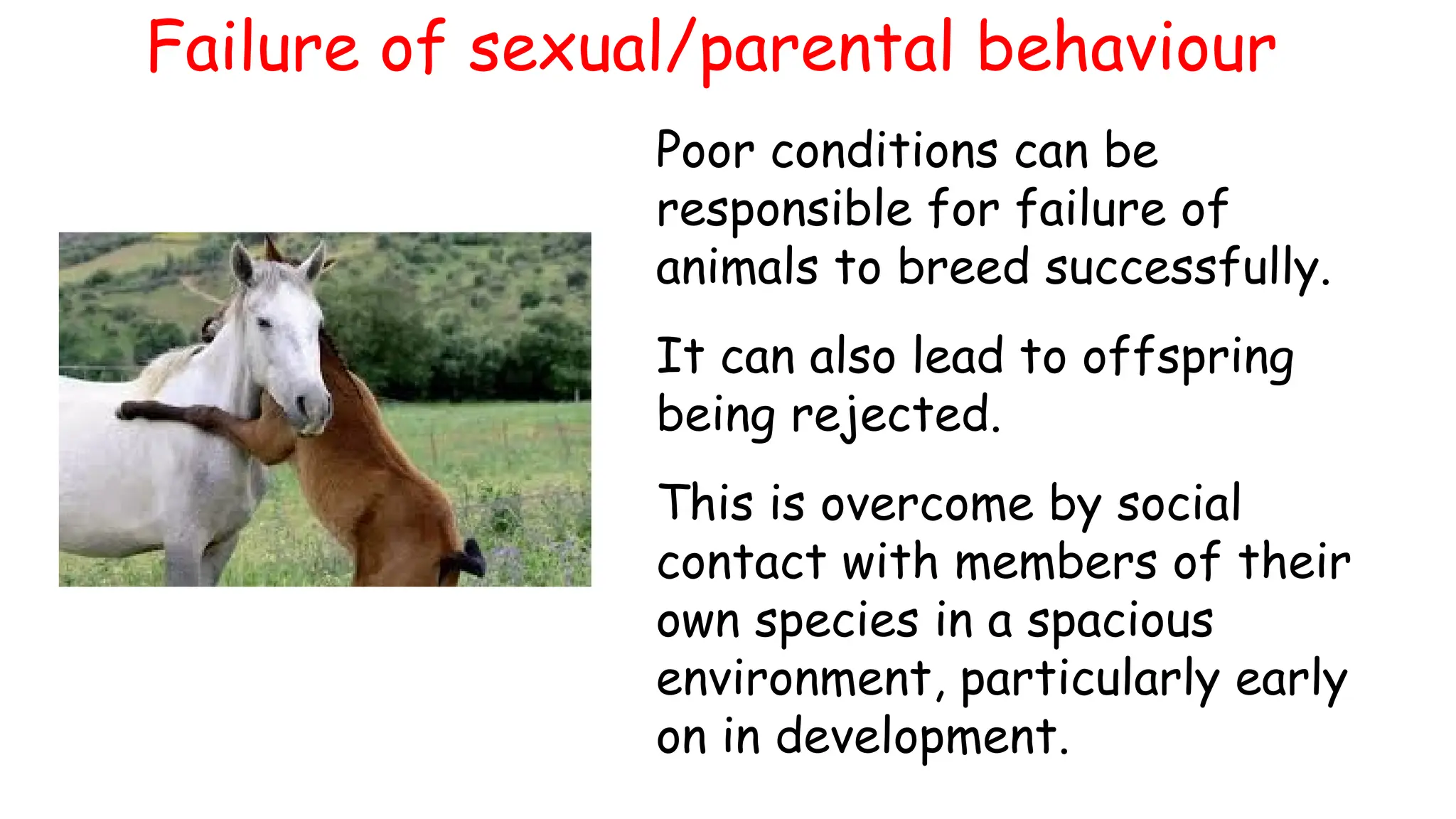 Failure of sexual/parental behaviour

Poor conditions can be responsible for failure of animals to breed successfully.

It can also lead to offspring being rejected.

This is overcome by social contact with members of their own species in a spacious environment, particularly early on in development.